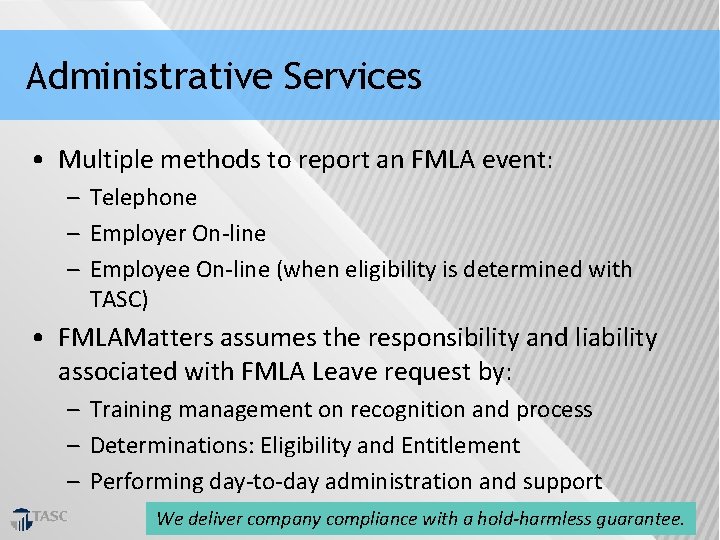 Administrative Services

• Multiple methods to report an FMLA event:
– Telephone
– Employer On-line
– Employee On-line (when eligibility is determined with TASC)

• FMLAMatters assumes the responsibility and liability associated with FMLA Leave request by:
– Training management on recognition and process
– Determinations: Eligibility and Entitlement
– Performing day-to-day administration and support

TASC

We deliver company compliance with a hold-harmless guarantee.